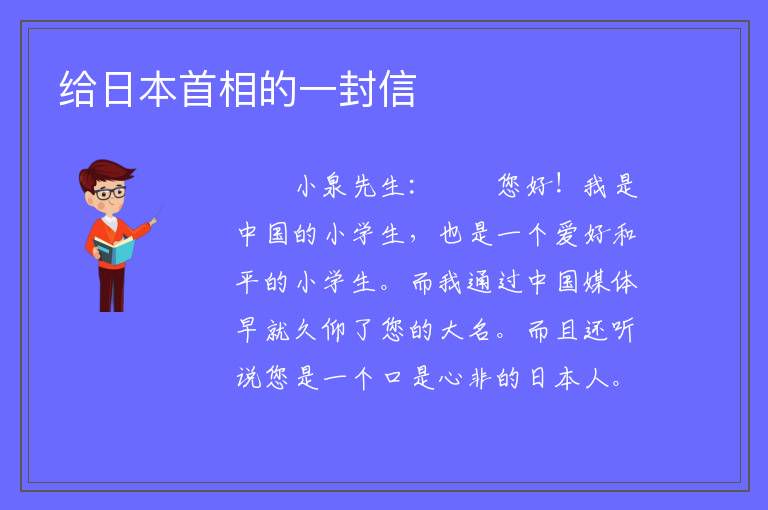 给日本首相的一封信

小泉先生： 您好！我是中国的小学生，也是一个爱好和平的小学生。而我通过中国媒体早就久仰了您的大名。而且还听说您是一个口是心非的日本人。